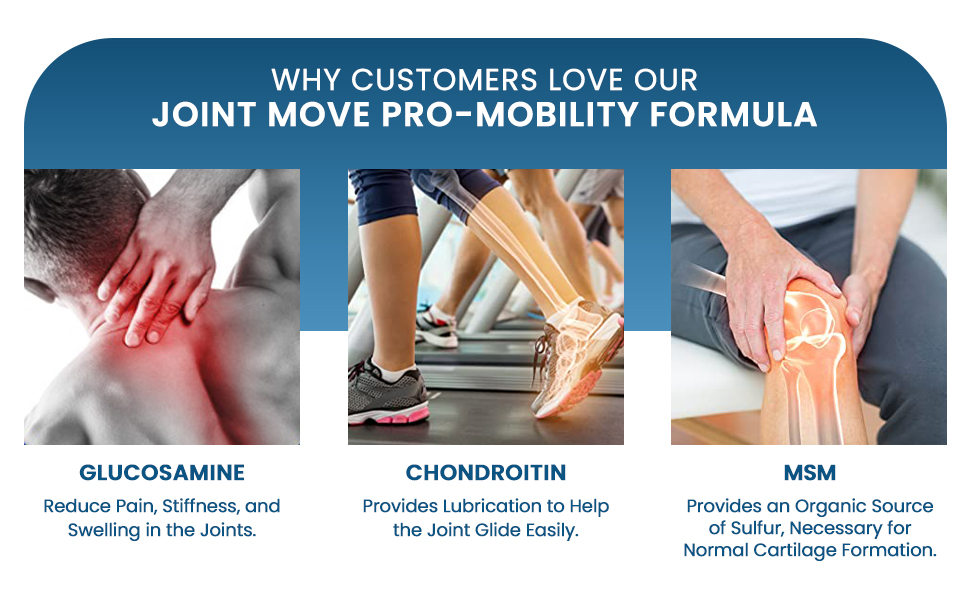 WHY CUSTOMERS LOVE OUR
JOINT MOVE PRO-MOBILITY FORMULA

GLUCOSAMINE
Reduce Pain, Stiffness, and Swelling in the Joints.

CHONDROITIN
Provides Lubrication to Help the Joint Glide Easily.

MSM
Provides an Organic Source of Sulfur, Necessary for Normal Cartilage Formation.